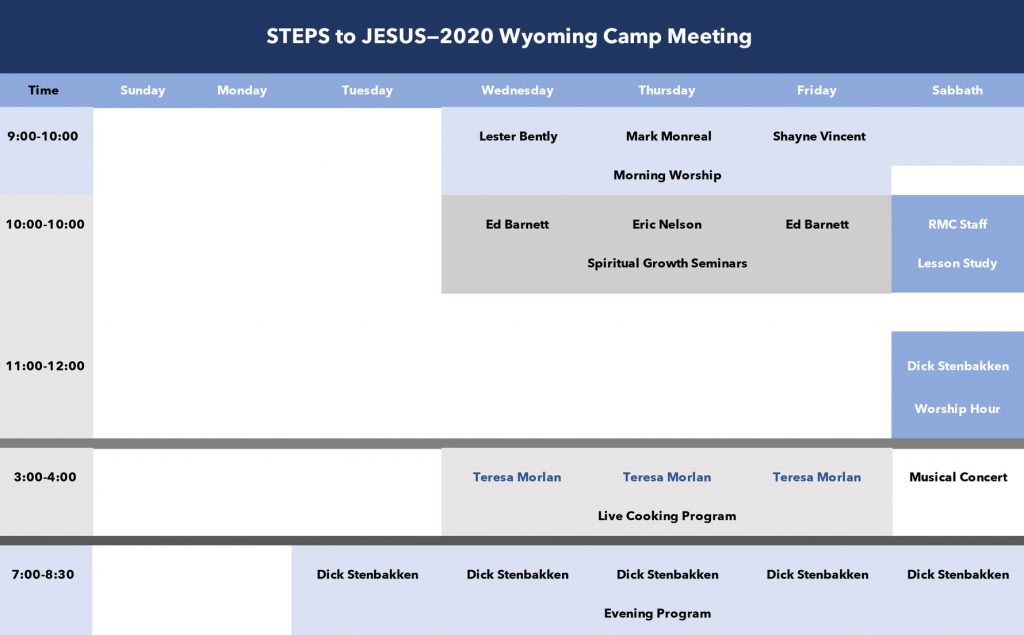 STEPS to JESUS—2020 Wyoming Camp Meeting

| Time | Sunday | Monday | Tuesday | Wednesday | Thursday | Friday | Sabbath |
|---|---|---|---|---|---|---|---|
| 9:00-10:00 | | | | Lester Bently | Mark Monreal | Shayne Vincent | |
| | | | | | Morning Worship | | |
| 10:00-10:00 | | | | Ed Barnett | Eric Nelson | Ed Barnett | RMC Staff |
| | | | | | Spiritual Growth Seminars | | Lesson Study |
| 11:00-12:00 | | | | | | | Dick Stenbakken |
| | | | | | | | Worship Hour |
| 3:00-4:00 | | | | Teresa Morlan | Teresa Morlan | Teresa Morlan | Musical Concert |
| | | | | | Live Cooking Program | | |
| 7:00-8:30 | | | Dick Stenbakken | Dick Stenbakken | Dick Stenbakken | Dick Stenbakken | Dick Stenbakken |
| | | | | | Evening Program | | |